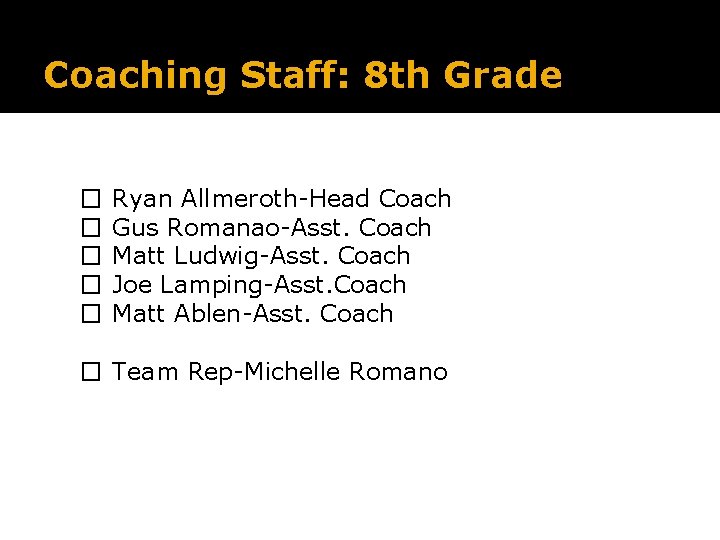 Coaching Staff: 8th Grade

☐ Ryan Allmeroth-Head Coach
☐ Gus Romanao-Asst. Coach
☐ Matt Ludwig-Asst. Coach
☐ Joe Lamping-Asst.Coach
☐ Matt Ablen-Asst. Coach

☐ Team Rep-Michelle Romano